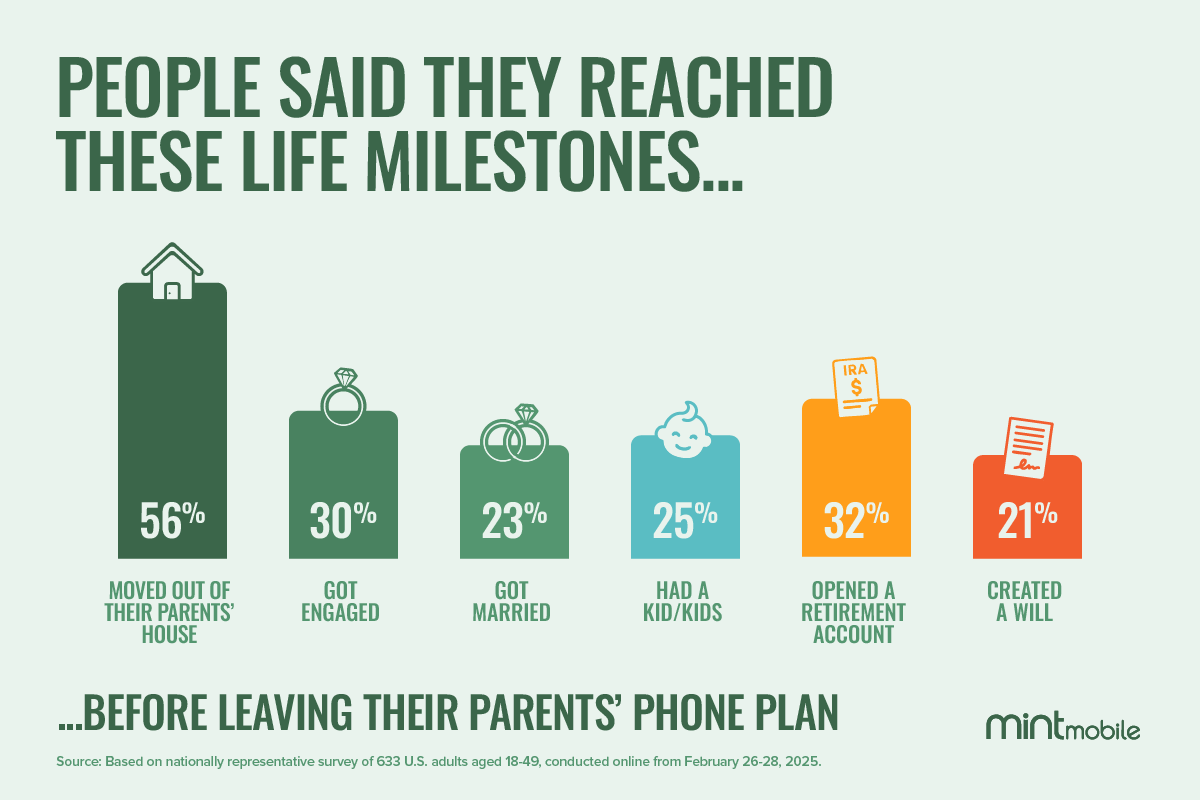 PEOPLE SAID THEY REACHED THESE LIFE MILESTONES...

56%
MOVED OUT OF THEIR PARENTS' HOUSE

30%
GOT ENGAGED

23%
GOT MARRIED

25%
HAD A KID/KIDS

IRA $
32%
OPENED A RETIREMENT ACCOUNT

21%
CREATED A WILL

...BEFORE LEAVING THEIR PARENTS' PHONE PLAN

mintmobile

Source: Based on nationally representative survey of 633 U.S. adults aged 18-49, conducted online from February 26-28, 2025.